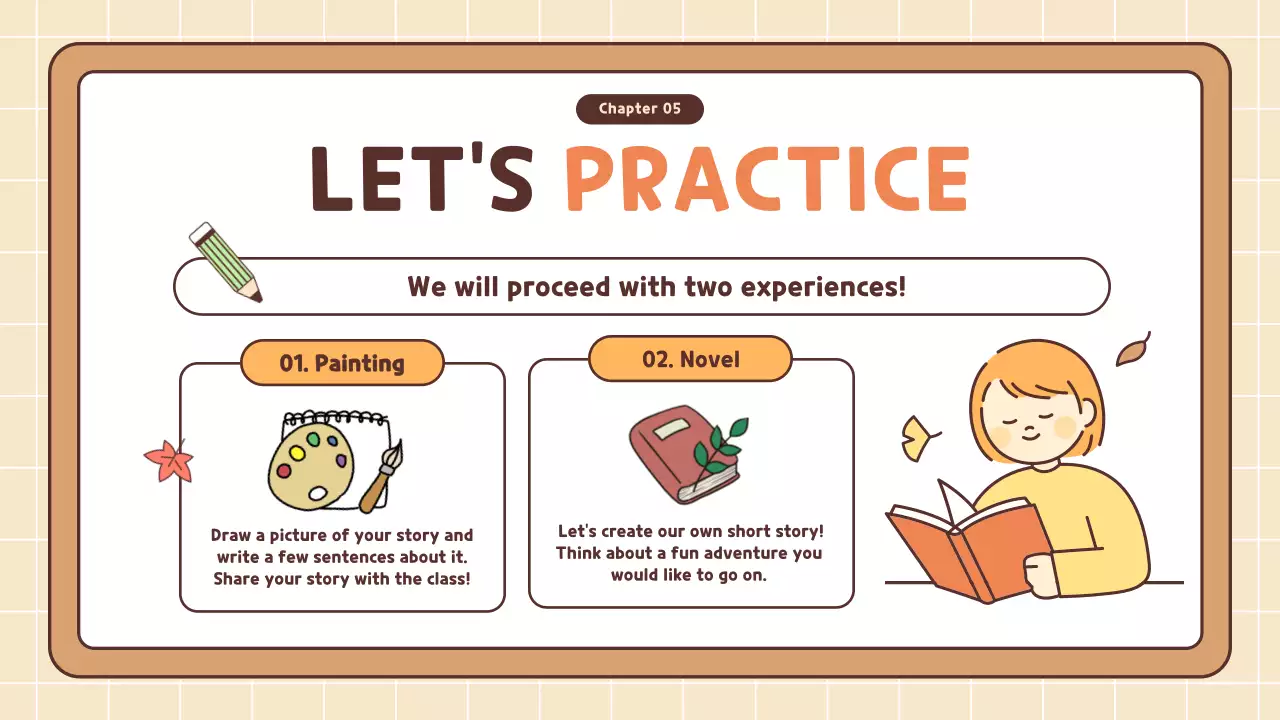 Chapter 05

LET'S PRACTICE

We will proceed with two experiences!

01. Painting

Draw a picture of your story and write a few sentences about it. Share your story with the class!

02. Novel

Let's create our own short story! Think about a fun adventure you would like to go on.